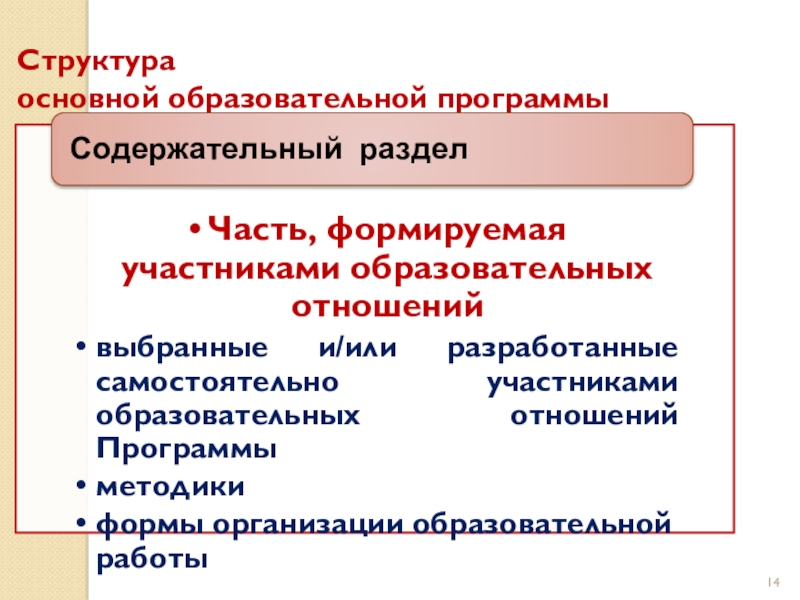 Структура
основной образовательной программы

Содержательный раздел

• Часть, формируемая участниками образовательных отношений

• выбранные и/или разработанные самостоятельно участниками образовательных отношений Программы
• методики
• формы организации образовательной работы

14